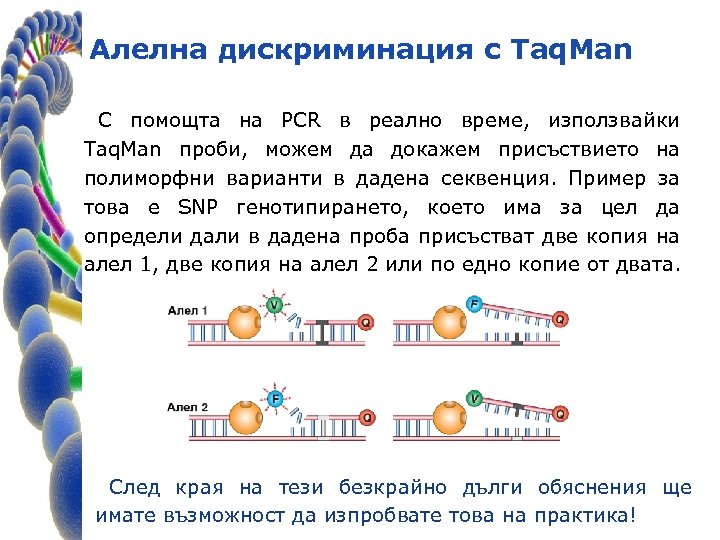 Алелна дискриминация с TaqMan

С помощта на PCR в реално време, използвайки TaqMan проби, можем да докажем присъствието на полиморфни варианти в дадена секвенция. Пример за това е SNP генотипирането, което има за цел да определи дали в дадена проба присъстват две копия на алел 1, две копия на алел 2 или по едно копие от двата.

Алел 1
V
Q
F
Q

Алел 2
F
Q
V
Q

След края на тези безкрайно дълги обяснения ще имате възможност да изпробвате това на практика!